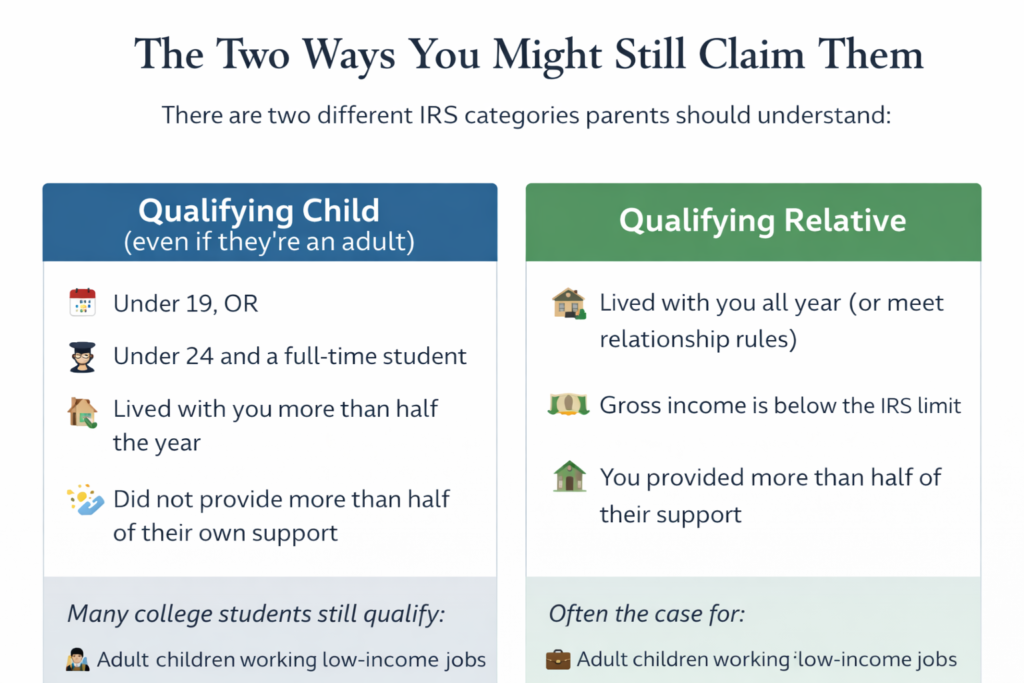 The Two Ways You Might Still Claim Them

There are two different IRS categories parents should understand:

Qualifying Child
(even if they're an adult)

Under 19, OR

Under 24 and a full-time student

Lived with you more than half the year

Did not provide more than half of their own support

Many college students still qualify:

Adult children working low-income jobs

Qualifying Relative

Lived with you all year (or meet relationship rules)

Gross income is below the IRS limit

You provided more than half of their support

Often the case for:

Adult children working low-income jobs